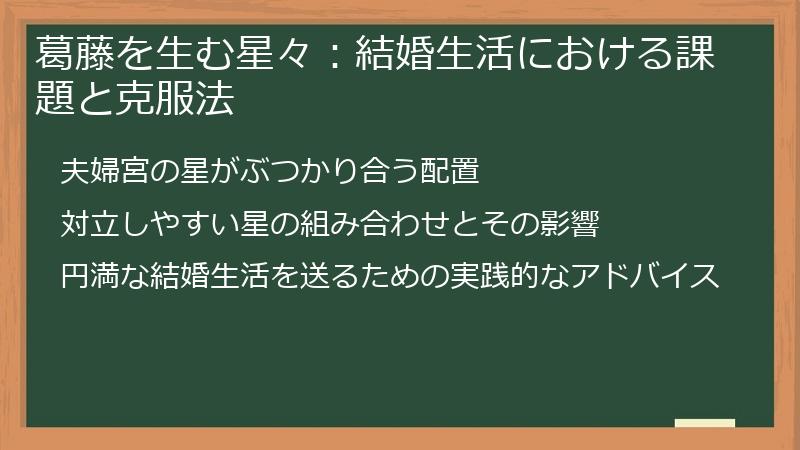 葛藤を生む星々：結婚生活における課題と克服法

夫婦宮の星がぶつかり合う配置

対立しやすい星の組み合わせとその影響

円満な結婚生活を送るための実践的なアドバイス